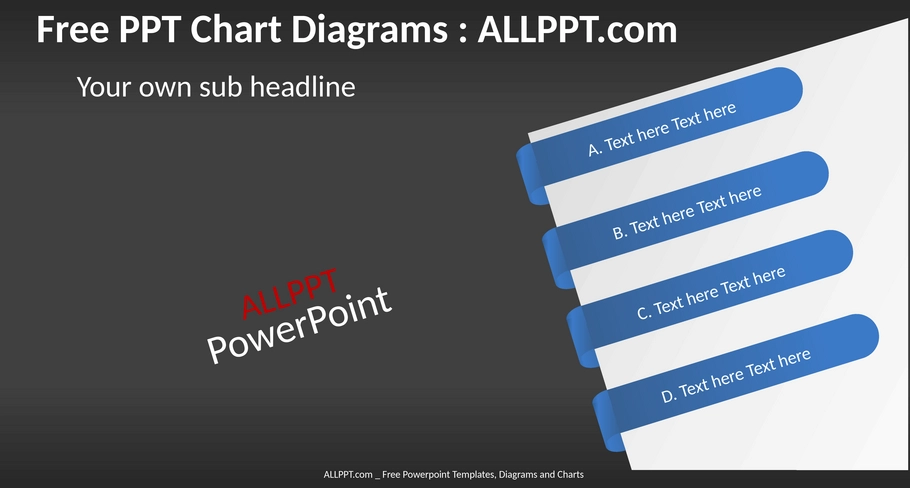 Free PPT Chart Diagrams : ALLPPT.com

Your own sub headline

ALLPPT
PowerPoint

A. Text here Text here

B. Text here Text here

C. Text here Text here

D. Text here Text here

ALLPPT.com _ Free Powerpoint Templates, Diagrams and Charts